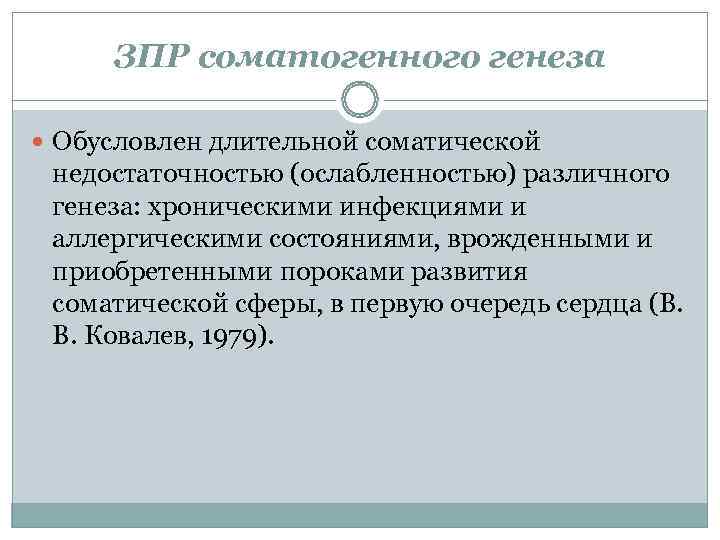 ЗПР соматогенного генеза

Обусловлен длительной соматической недостаточностью (ослабленностью) различного генеза: хроническими инфекциями и аллергическими состояниями, врожденными и приобретенными пороками развития соматической сферы, в первую очередь сердца (В. В. Ковалев, 1979).